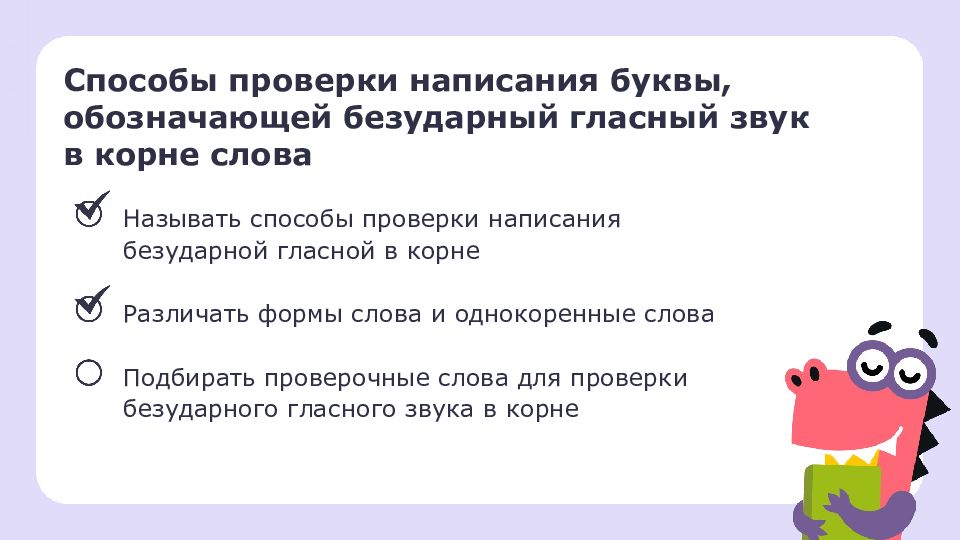 Способы проверки написания буквы, обозначающей безударный гласный звук в корне слова

Называть способы проверки написания безударной гласной в корне

Различать формы слова и однокоренные слова

Подбирать проверочные слова для проверки безударного гласного звука в корне